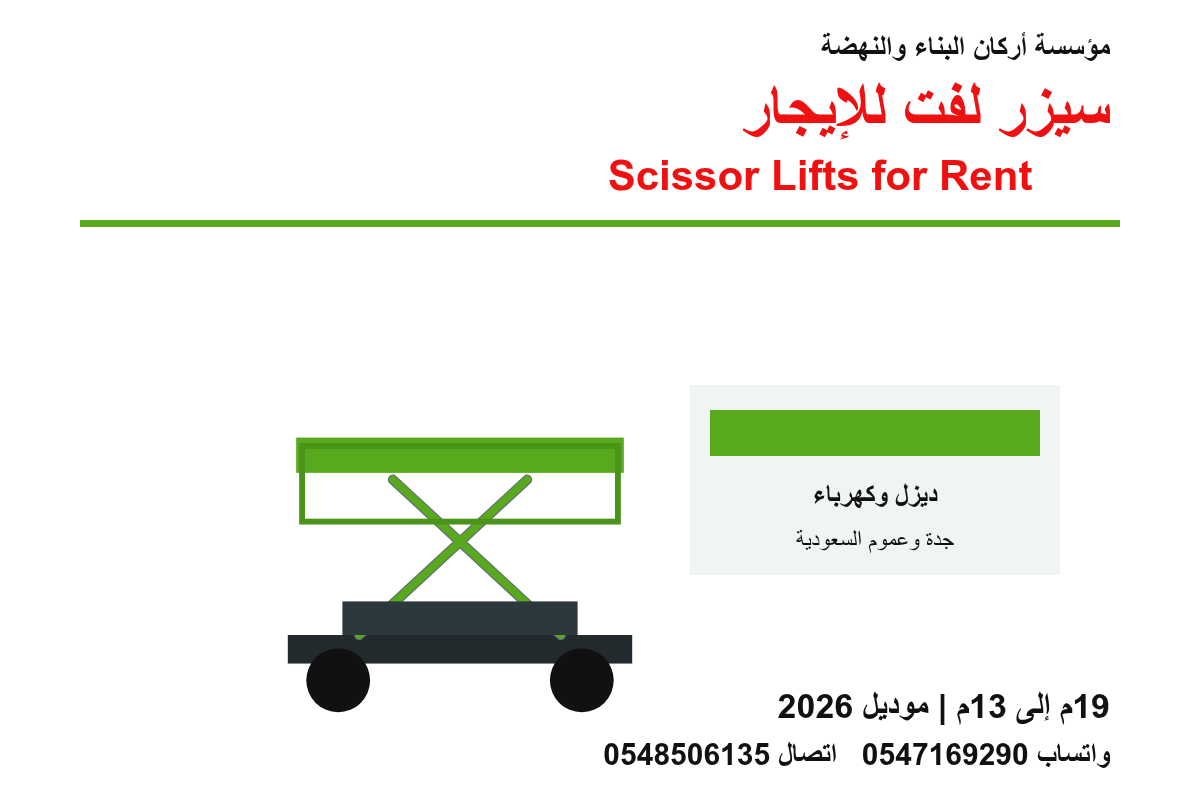 مؤسسة أركان البناء والنهضة

سيزر لفت للإيجار

Scissor Lifts for Rent

ديزل وكهرباء

جدة وعموم السعودية

19م إلى 13م | موديل 2026

واتساب 0547169290 اتصال 0548506135